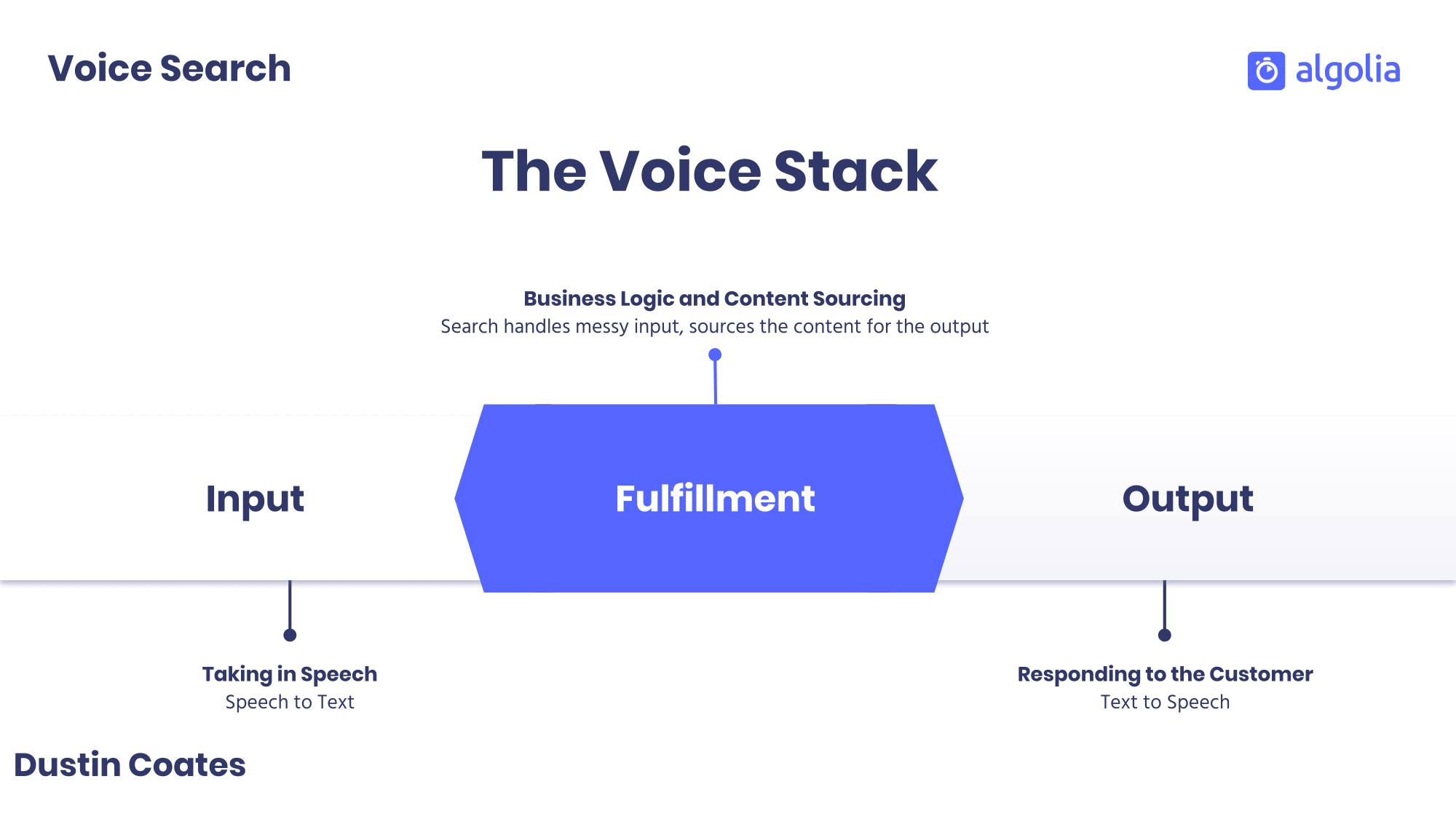 Voice Search

algolia

The Voice Stack

Business Logic and Content Sourcing
Search handles messy input, sources the content for the output

Input

Fulfillment

Output

Taking in Speech
Speech to Text

Responding to the Customer
Text to Speech

Dustin Coates